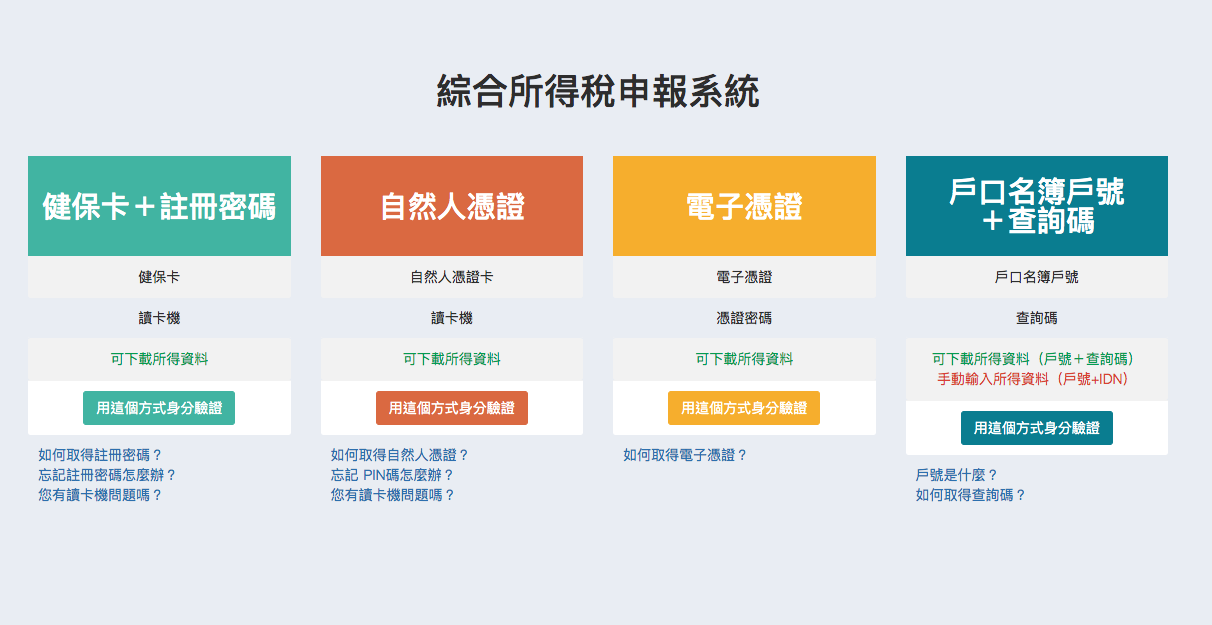 綜合所得稅申報系統

健保卡＋註冊密碼

健保卡

讀卡機

可下載所得資料

用這個方式身分驗證

如何取得註冊密碼？
忘記註冊密碼怎麼辦？
您有讀卡機問題嗎？

自然人憑證

自然人憑證卡

讀卡機

可下載所得資料

用這個方式身分驗證

如何取得自然人憑證？
忘記 PIN碼怎麼辦？
您有讀卡機問題嗎？

電子憑證

電子憑證

憑證密碼

可下載所得資料

用這個方式身分驗證

如何取得電子憑證？

戶口名簿戶號＋查詢碼

戶口名簿戶號

查詢碼

可下載所得資料（戶號＋查詢碼）
手動輸入所得資料（戶號+IDN）

用這個方式身分驗證

戶號是什麼？
如何取得查詢碼？